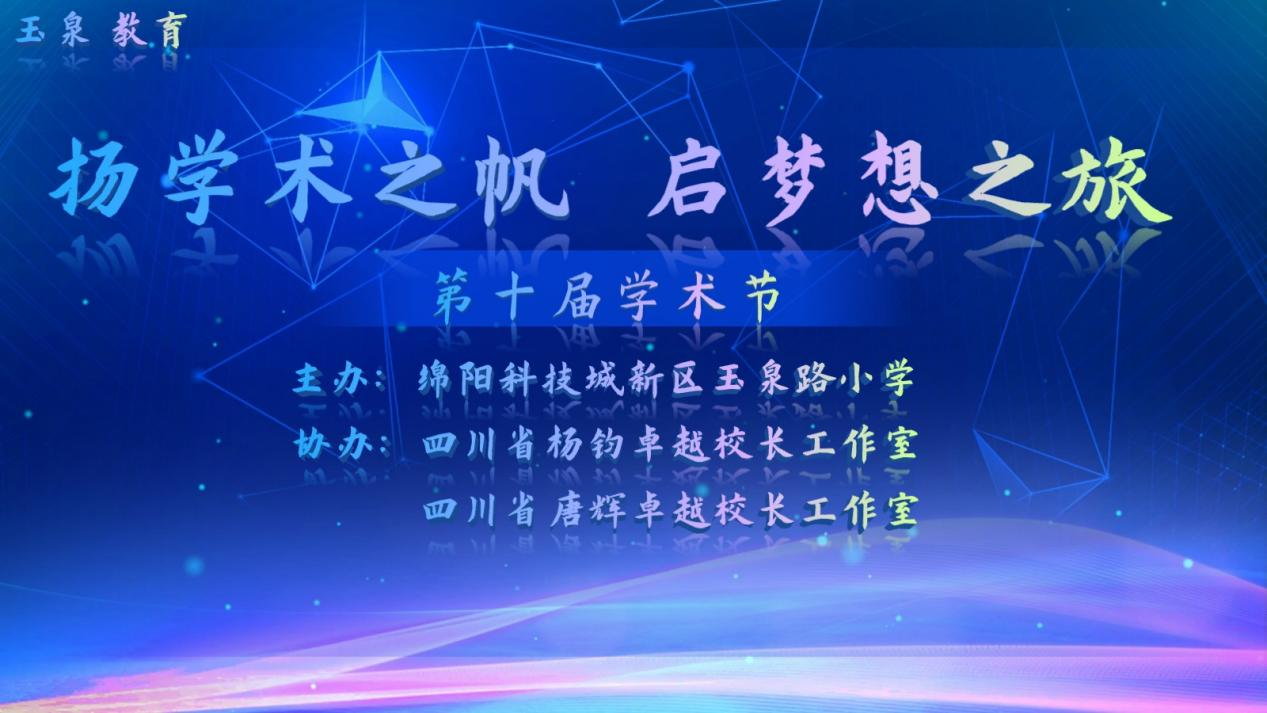 玉泉 教育

扬学术之帆 启梦想之旅

第十届学术节

主办：绵阳科技城新区玉泉路小学

协办：四川省杨钧卓越校长工作室

四川省唐辉卓越校长工作室